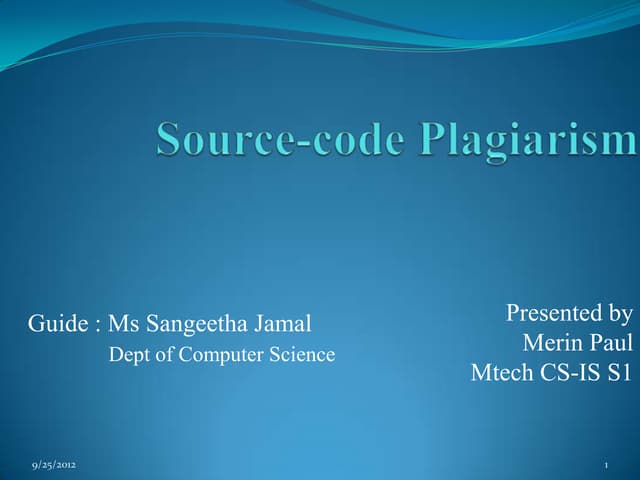 Source-code Plagiarism

Guide : Ms Sangeetha Jamal
Dept of Computer Science

Presented by
Merin Paul
Mtech CS-IS S1

9/25/2012

1